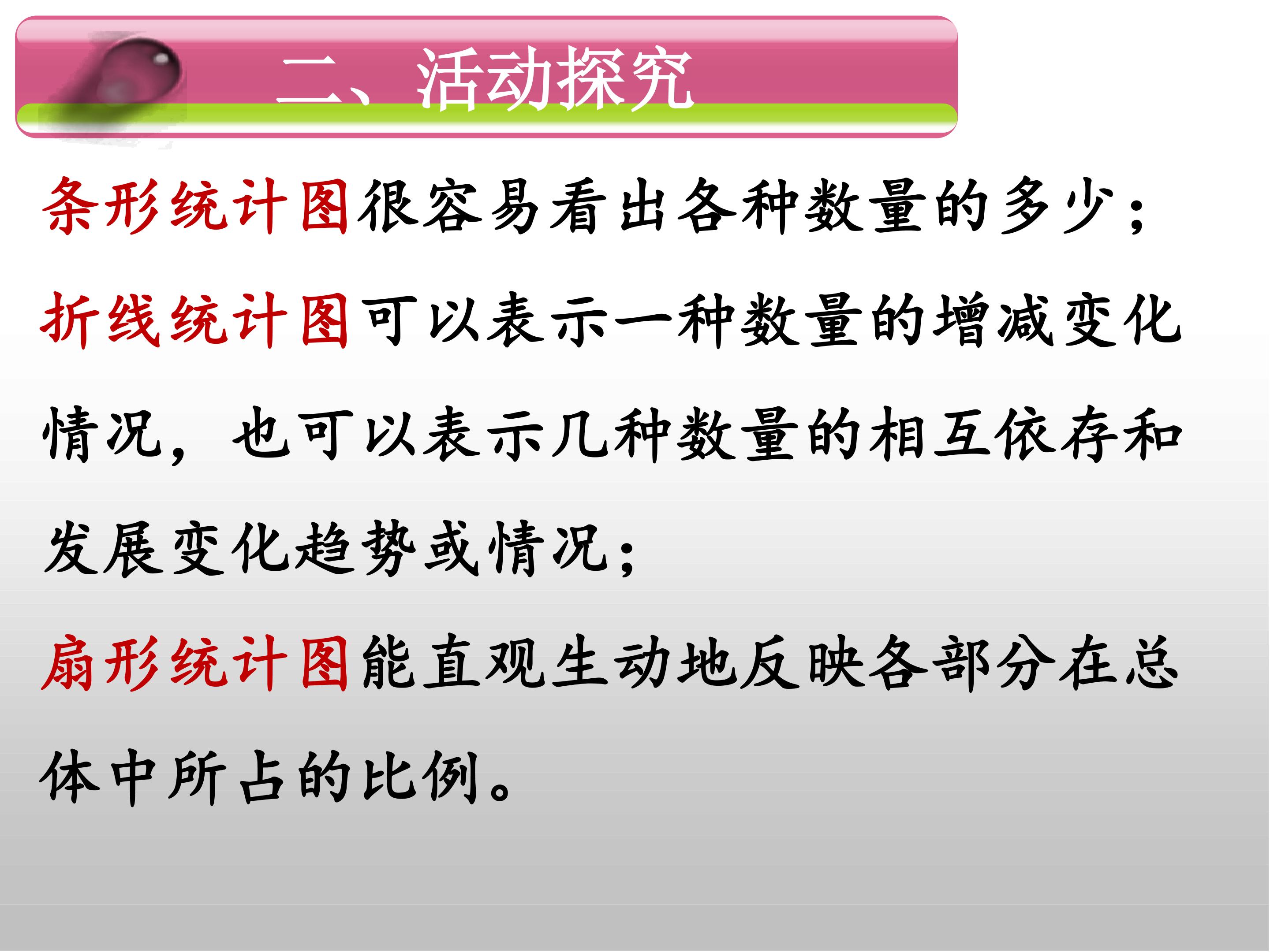 二、活动探究

条形统计图很容易看出各种数量的多少；

折线统计图可以表示一种数量的增减变化情况，也可以表示几种数量的相互依存和发展变化趋势或情况；

扇形统计图能直观生动地反映各部分在总体中所占的比例。